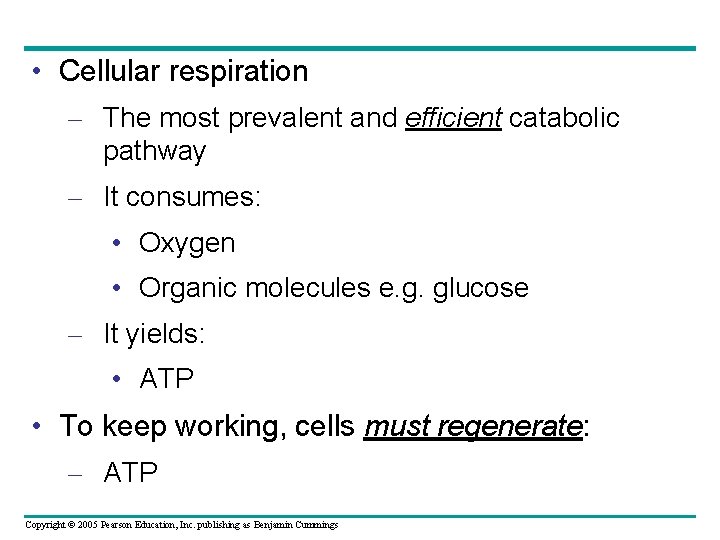 • Cellular respiration

– The most prevalent and efficient catabolic pathway

– It consumes:

• Oxygen

• Organic molecules e.g. glucose

– It yields:

• ATP

• To keep working, cells must regenerate:

– ATP

Copyright © 2005 Pearson Education, Inc. publishing as Benjamin Cummings